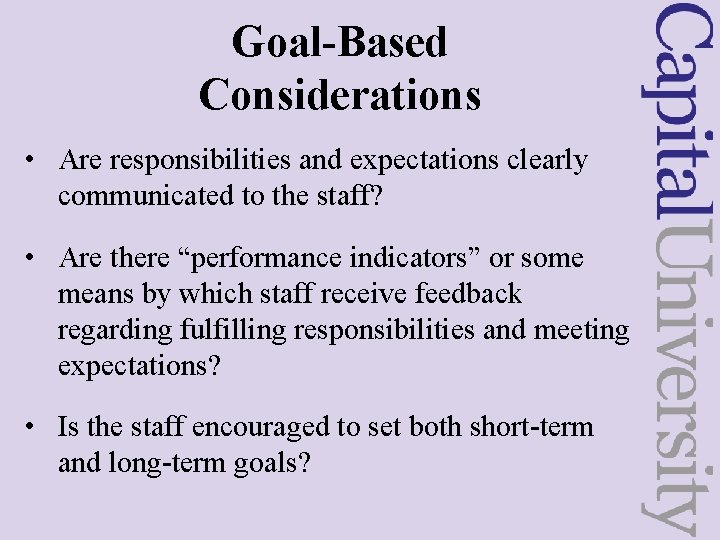 Goal-Based Considerations

• Are responsibilities and expectations clearly communicated to the staff?

• Are there “performance indicators” or some means by which staff receive feedback regarding fulfilling responsibilities and meeting expectations?

• Is the staff encouraged to set both short-term and long-term goals?

CapitalUniversity